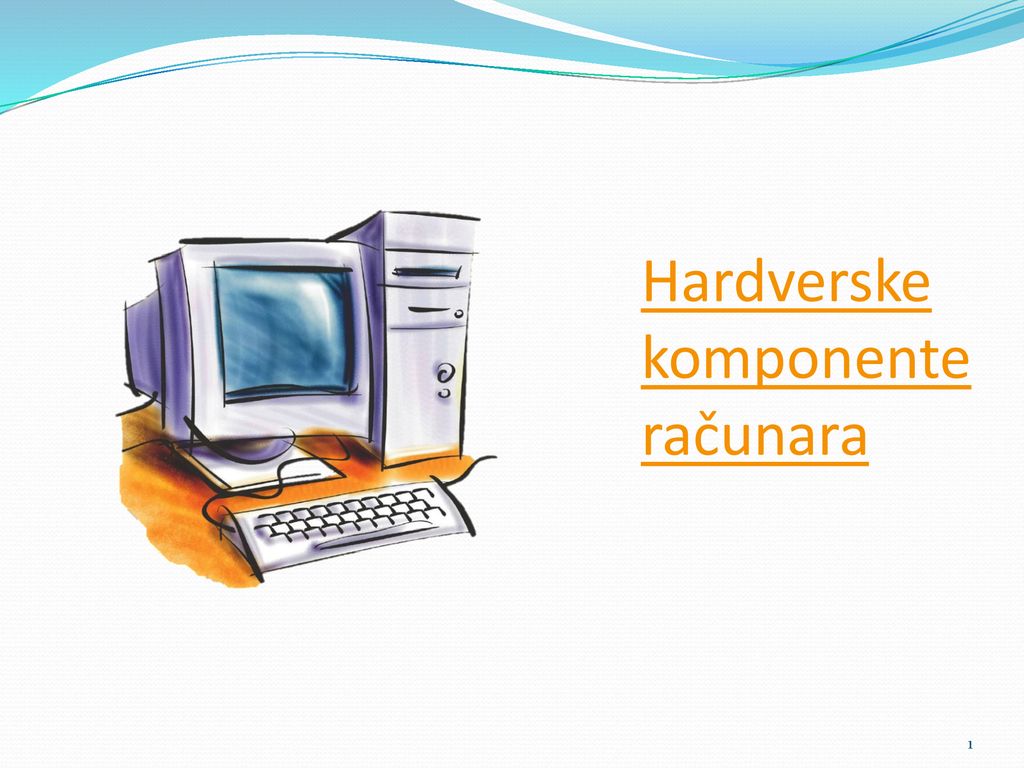 Hardverske komponente računara

1